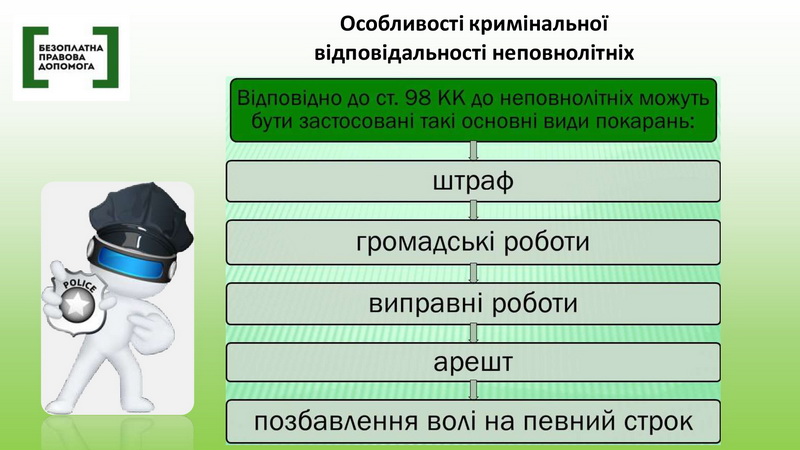 БЕЗОПЛАТНА ПРАВОВА ДОПОМОГА

Особливості кримінальної відповідальності неповнолітніх

Відповідно до ст. 98 КК до неповнолітніх можуть бути застосовані такі основні види покарань:

штраф

громадські роботи

виправні роботи

арешт

позбавлення волі на певний строк

POLICE